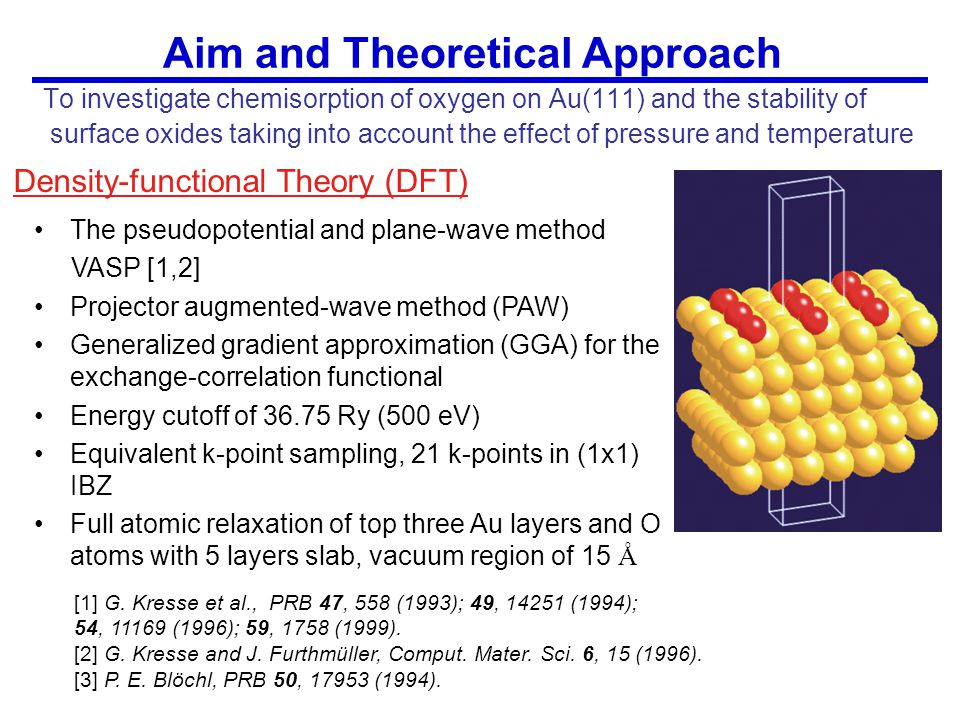 Aim and Theoretical Approach

To investigate chemisorption of oxygen on Au(111) and the stability of surface oxides taking into account the effect of pressure and temperature

Density-functional Theory (DFT)

• The pseudopotential and plane-wave method VASP [1,2]
• Projector augmented-wave method (PAW)
• Generalized gradient approximation (GGA) for the exchange-correlation functional
• Energy cutoff of 36.75 Ry (500 eV)
• Equivalent k-point sampling, 21 k-points in (1x1) IBZ
• Full atomic relaxation of top three Au layers and O atoms with 5 layers slab, vacuum region of 15 Å

[1] G. Kresse et al., PRB 47, 558 (1993); 49, 14251 (1994); 54, 11169 (1996); 59, 1758 (1999).
[2] G. Kresse and J. Furthmüller, Comput. Mater. Sci. 6, 15 (1996).
[3] P. E. Blöchl, PRB 50, 17953 (1994).